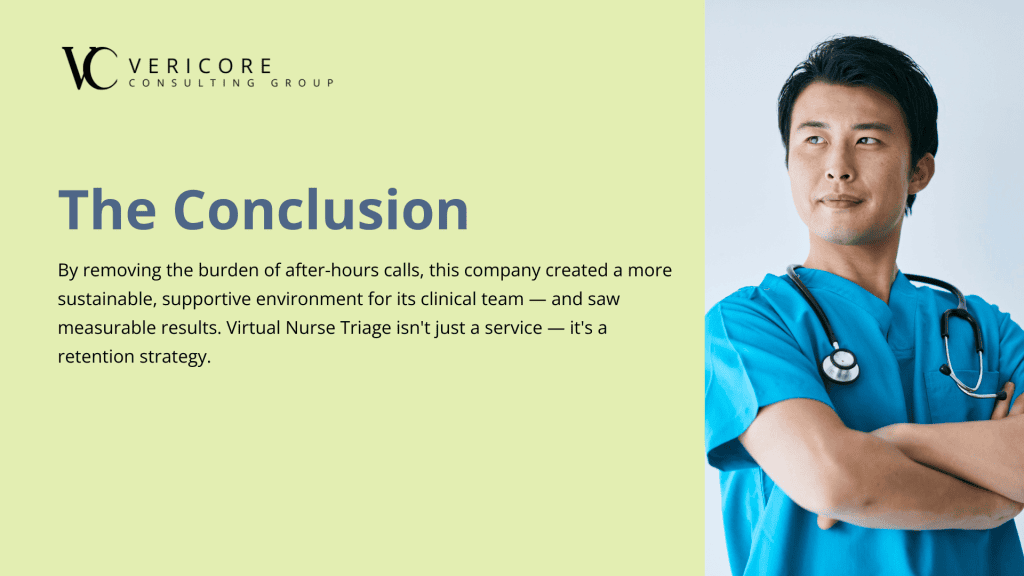 VC VERICORE
CONSULTING GROUP

The Conclusion

By removing the burden of after-hours calls, this company created a more sustainable, supportive environment for its clinical team — and saw measurable results. Virtual Nurse Triage isn't just a service — it's a retention strategy.